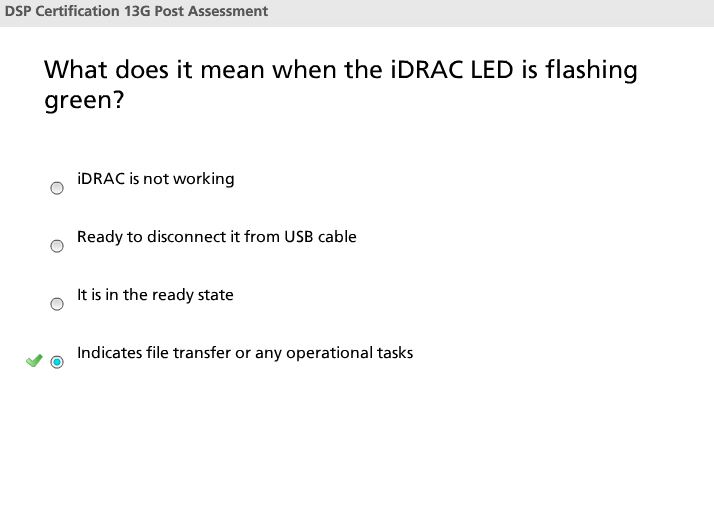 DSP Certification 13G Post Assessment

What does it mean when the iDRAC LED is flashing green?

iDRAC is not working

Ready to disconnect it from USB cable

It is in the ready state

Indicates file transfer or any operational tasks